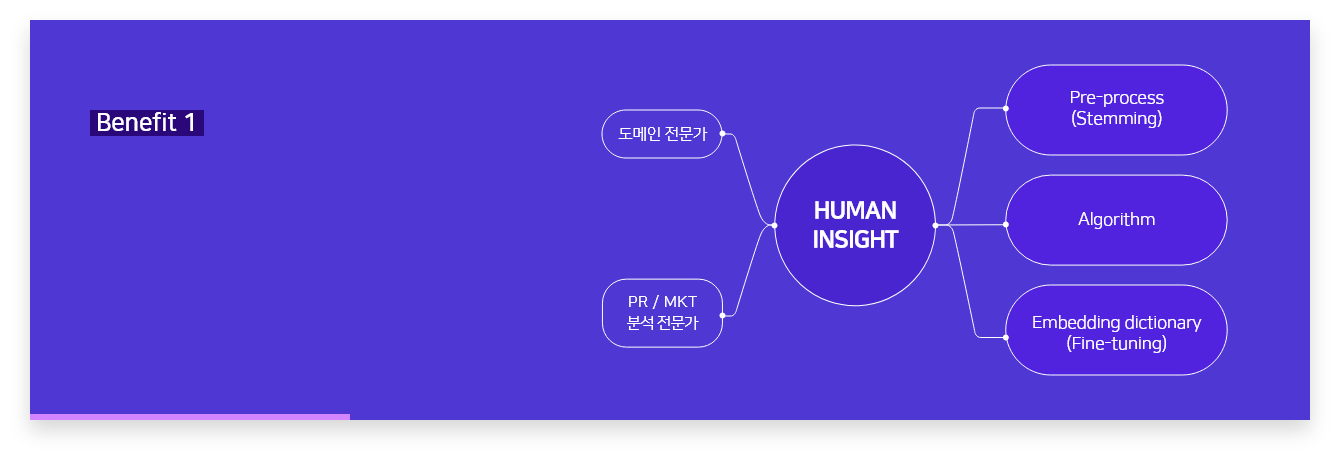 Benefit 1

도메인 전문가

PR / MKT
분석 전문가

HUMAN
INSIGHT

Pre-process
(Stemming)

Algorithm

Embedding dictionary
(Fine-tuning)